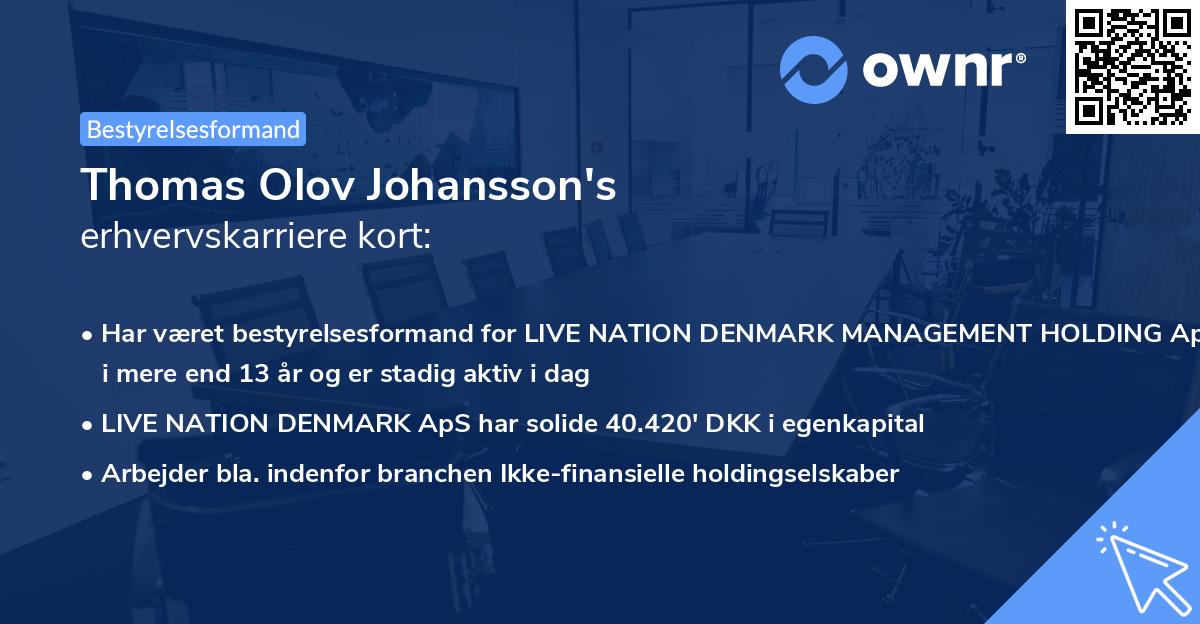 ownr®

Bestyrelsesformand

Thomas Olov Johansson's
erhvervskarriere kort:

• Har været bestyrelsesformand for LIVE NATION DENMARK MANAGEMENT HOLDING Ap i mere end 13 år og er stadig aktiv i dag

• LIVE NATION DENMARK ApS har solide 40.420' DKK i egenkapital

• Arbejder bla. indenfor branchen Ikke-finansielle holdingselskaber